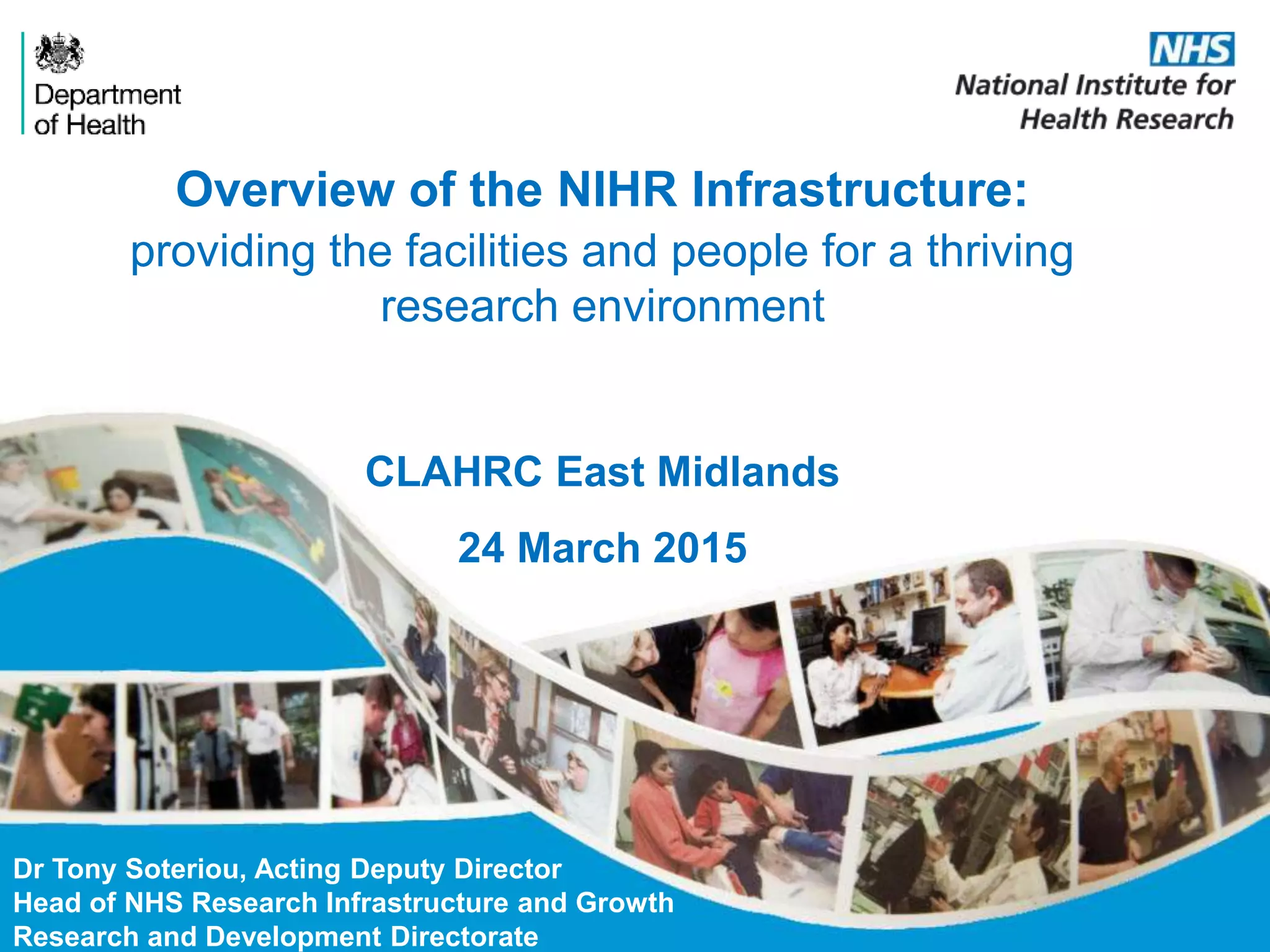 Department of Health

NHS
National Institute for Health Research

Overview of the NIHR Infrastructure:
providing the facilities and people for a thriving research environment

CLAHRC East Midlands

24 March 2015

Dr Tony Soteriou, Acting Deputy Director
Head of NHS Research Infrastructure and Growth
Research and Development Directorate